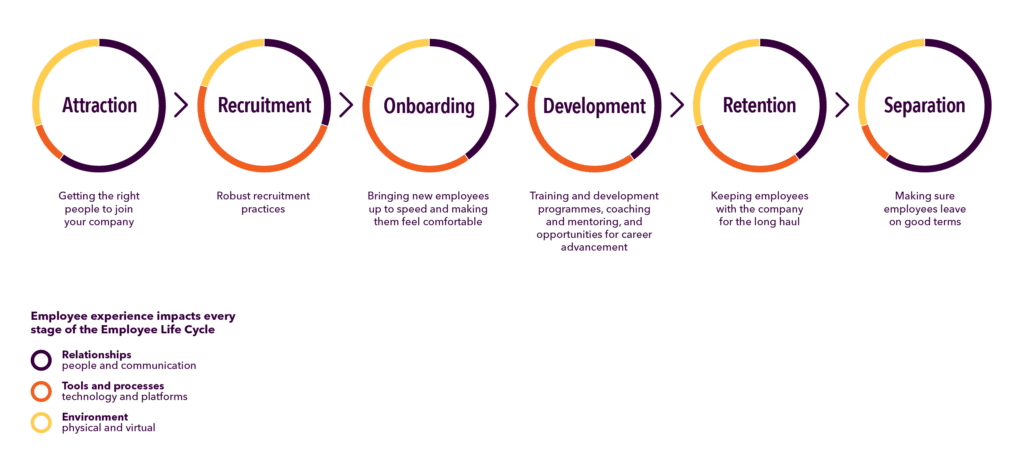 Attraction
Getting the right people to join your company

Recruitment
Robust recruitment practices

Onboarding
Bringing new employees up to speed and making them feel comfortable

Development
Training and development programmes, coaching and mentoring, and opportunities for career advancement

Retention
Keeping employees with the company for the long haul

Separation
Making sure employees leave on good terms

Employee experience impacts every stage of the Employee Life Cycle

Relationships
people and communication

Tools and processes
technology and platforms

Environment
physical and virtual